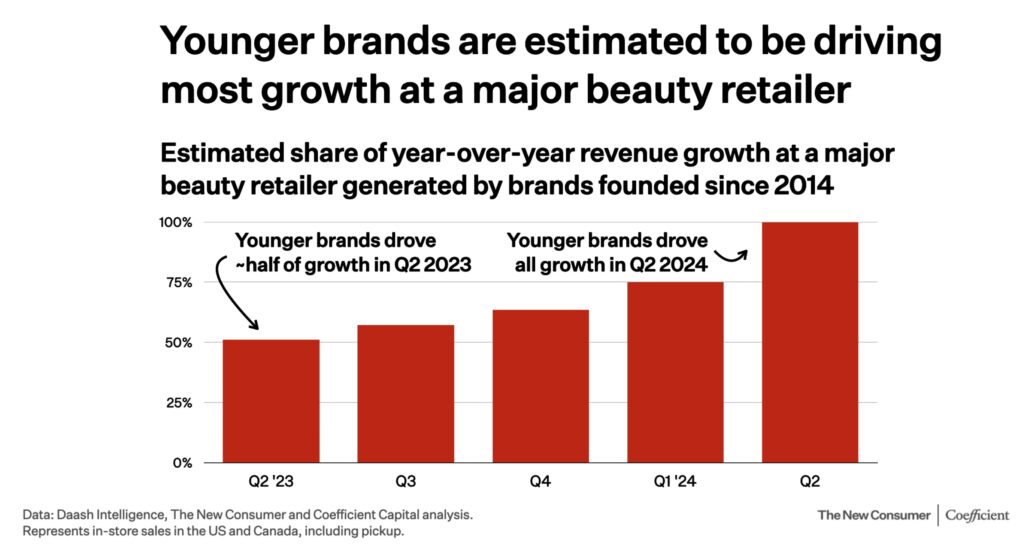 Younger brands are estimated to be driving most growth at a major beauty retailer

Estimated share of year-over-year revenue growth at a major beauty retailer generated by brands founded since 2014

100%
75%
50%
25%
0%

Younger brands drove ~half of growth in Q2 2023

Younger brands drove all growth in Q2 2024

Q2 '23
Q3
Q4
Q1 '24
Q2

Data: Daash Intelligence, The New Consumer and Coefficient Capital analysis. Represents in-store sales in the US and Canada, including pickup.

The New Consumer | Coefficient